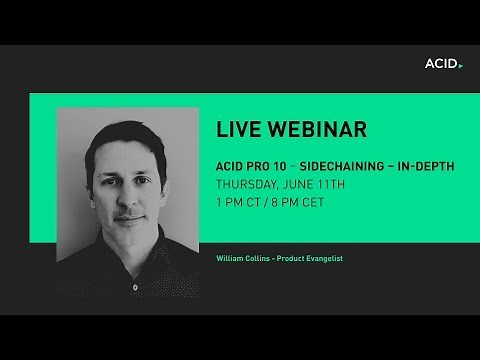 ACID

LIVE WEBINAR

ACID PRO 10 – SIDECHAINING – IN-DEPTH
THURSDAY, JUNE 11TH
1 PM CT / 8 PM CET

William Collins - Product Evangelist